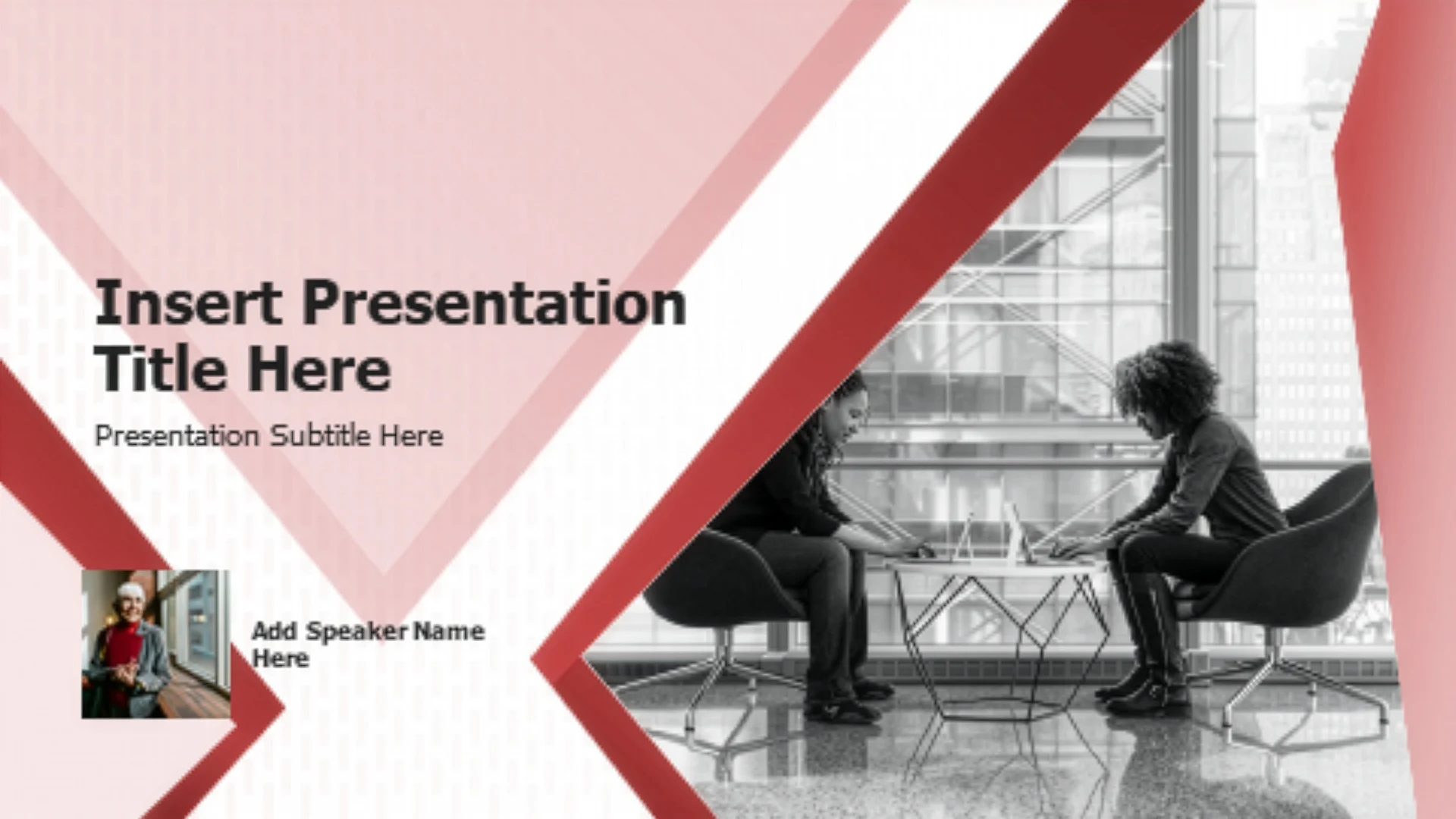 Insert Presentation Title Here

Presentation Subtitle Here

Add Speaker Name Here